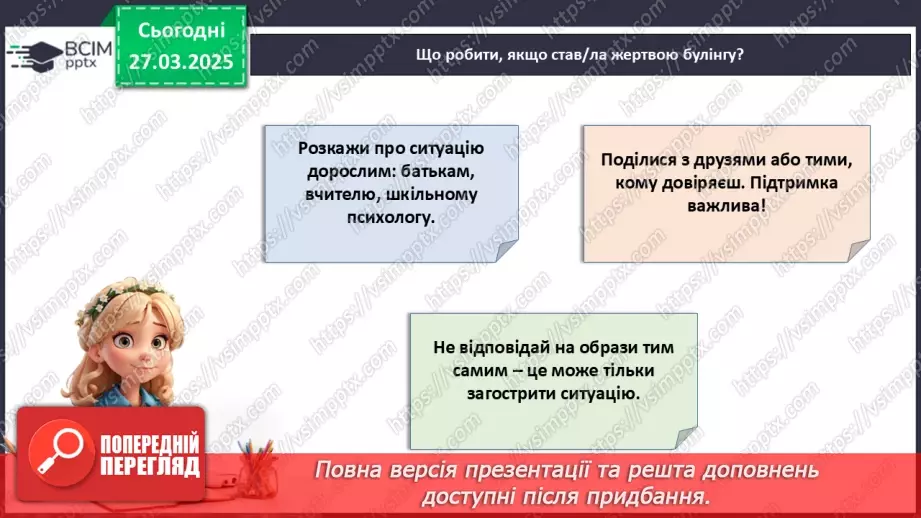 ВСІМ pptx

Сьогодні 27.03.2025

Що робити, якщо став/ла жертвою булінгу?

Розкажи про ситуацію дорослим: батькам, вчителю, шкільному психологу.

Поділися з друзями або тими, кому довіряєш. Підтримка важлива!

Не відповідай на образи тим самим – це може тільки загострити ситуацію.

ПОПЕРЕДНІЙ ПЕРЕГЛЯД

Повна версія презентації та решта доповнень доступні після придбання.

https://vsimpptx.com